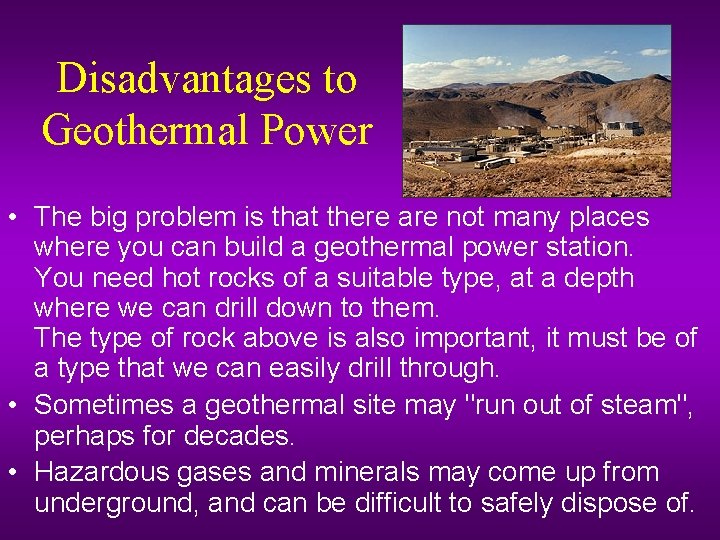 Disadvantages to Geothermal Power

• The big problem is that there are not many places where you can build a geothermal power station.
You need hot rocks of a suitable type, at a depth where we can drill down to them.
The type of rock above is also important, it must be of a type that we can easily drill through.

• Sometimes a geothermal site may "run out of steam", perhaps for decades.

• Hazardous gases and minerals may come up from underground, and can be difficult to safely dispose of.